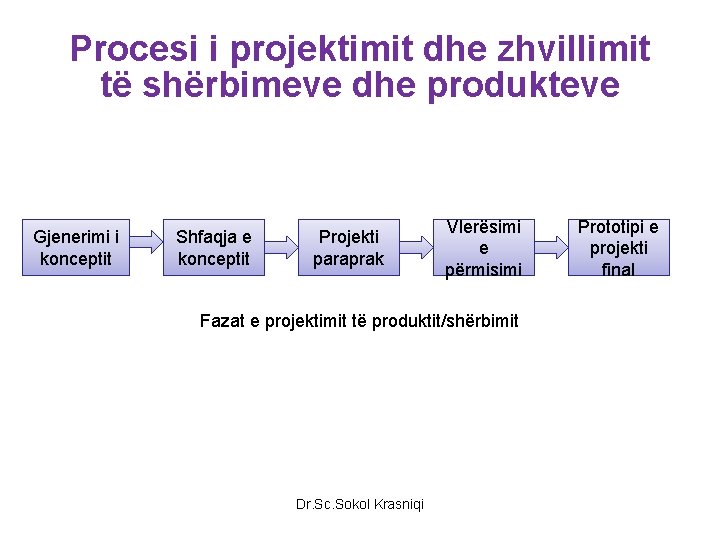 Procesi i projektimit dhe zhvillimit të shërbimeve dhe produkteve

Gjenerimi i konceptit

Shfaqja e konceptit

Projekti paraprak

Vlerësimi e përmisimi

Prototipi e projekti final

Fazat e projektimit të produktit/shërbimit

Dr.Sc.Sokol Krasniqi